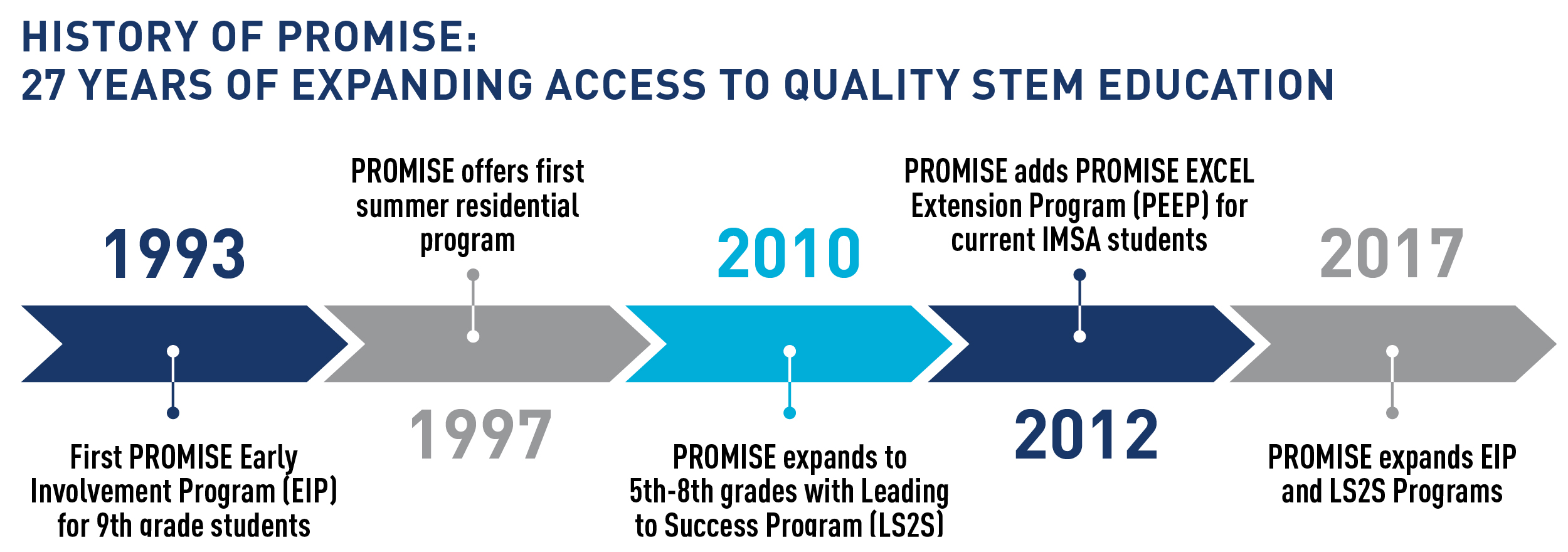 HISTORY OF PROMISE:
27 YEARS OF EXPANDING ACCESS TO QUALITY STEM EDUCATION

1993

First PROMISE Early Involvement Program (EIP) for 9th grade students

PROMISE offers first summer residential program

1997

2010

PROMISE expands to 5th-8th grades with Leading to Success Program (LS2S)

PROMISE adds PROMISE EXCEL Extension Program (PEEP) for current IMSA students

2012

2017

PROMISE expands EIP and LS2S Programs